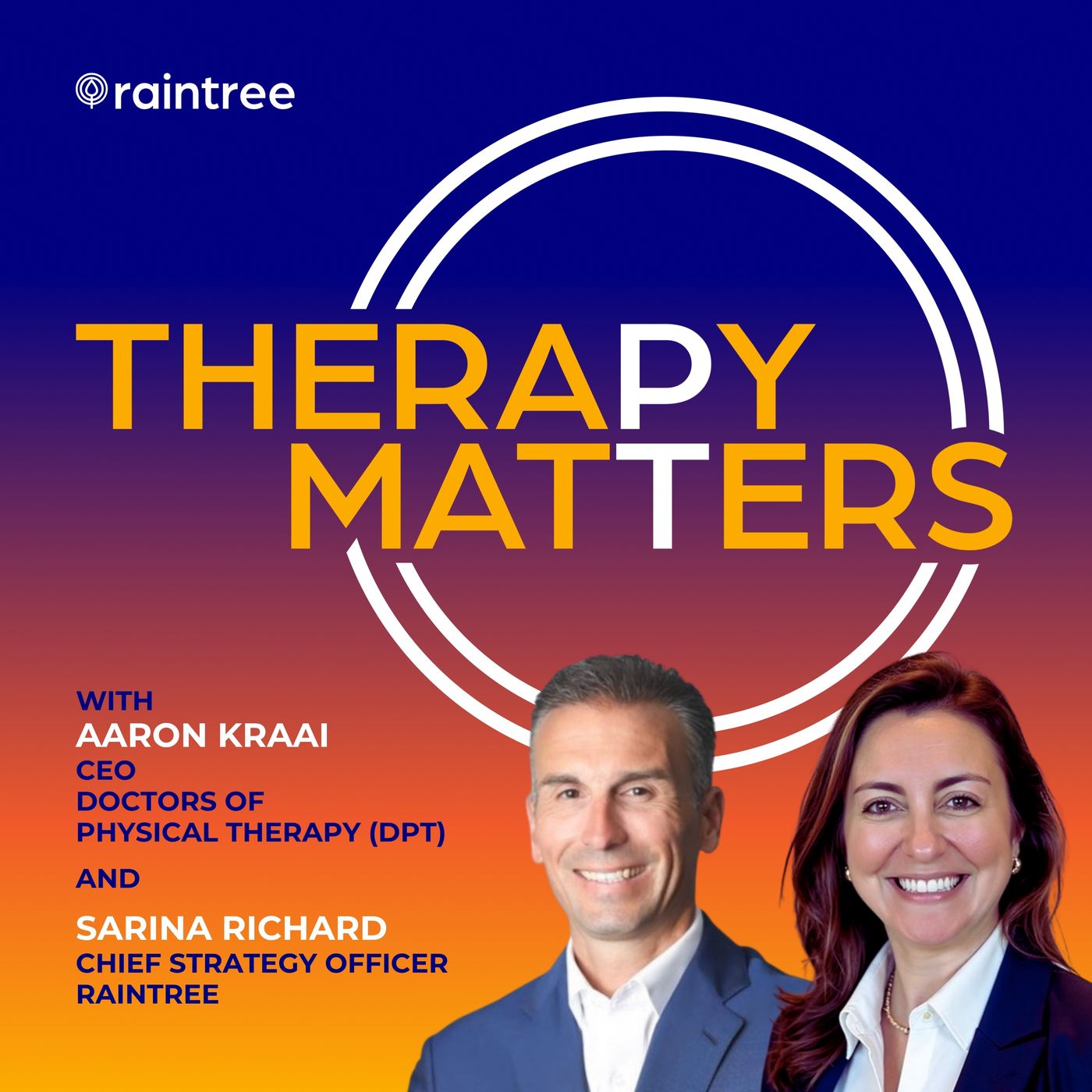 raintree

THERAPY MATTERS

WITH
AARON KRAAI
CEO
DOCTORS OF PHYSICAL THERAPY (DPT)

AND

SARINA RICHARD
CHIEF STRATEGY OFFICER
RAINTREE